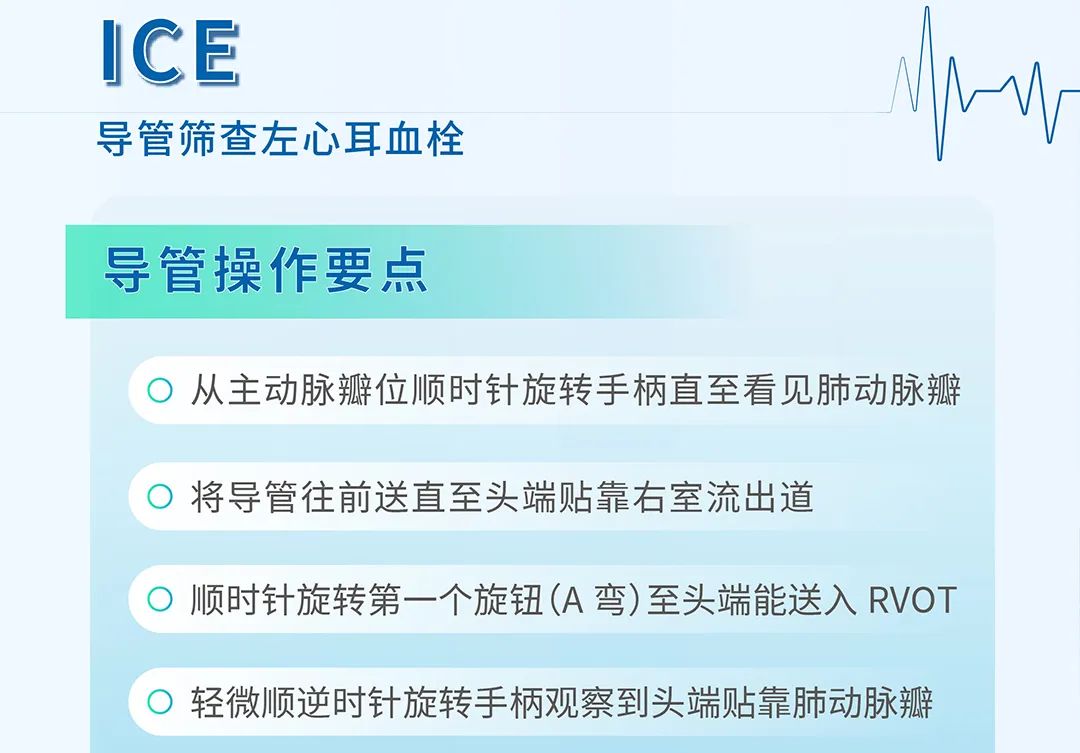 ICE

导管筛查左心耳血栓

导管操作要点

从主动脉瓣位顺时针旋转手柄直至看见肺动脉瓣

将导管往前送直至头端贴靠右室流出道

顺时针旋转第一个旋钮（A 弯）至头端能送入 RVOT

轻微顺逆时针旋转手柄观察到头端贴靠肺动脉瓣